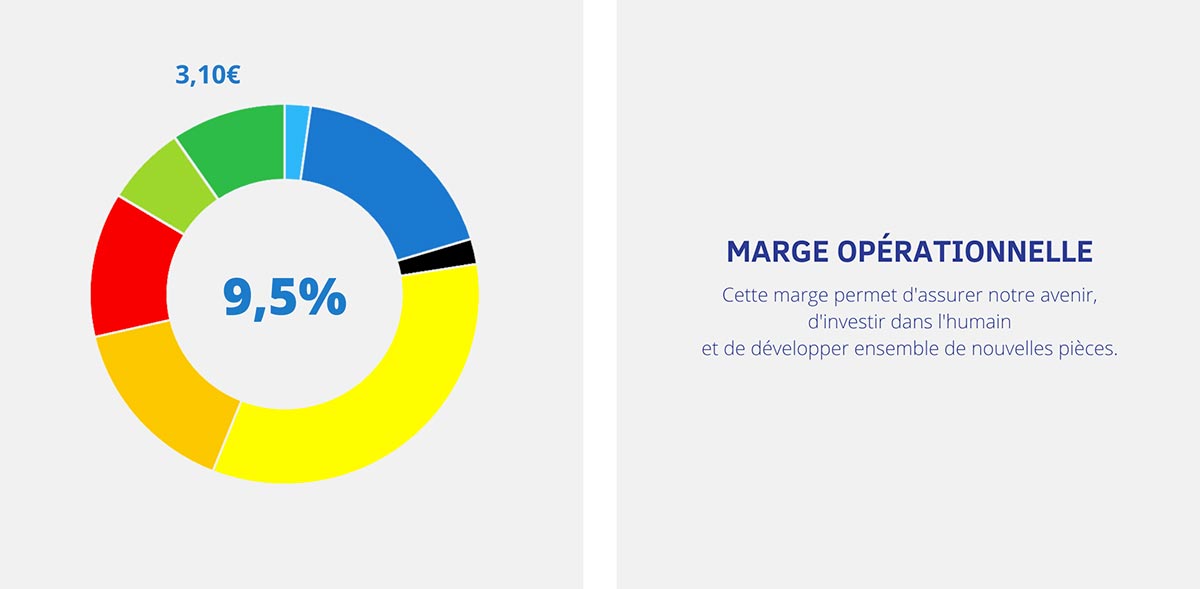 3,10€

9,5%

MARGE OPÉRATIONNELLE

Cette marge permet d'assurer notre avenir, d'investir dans l'humain et de développer ensemble de nouvelles pièces.